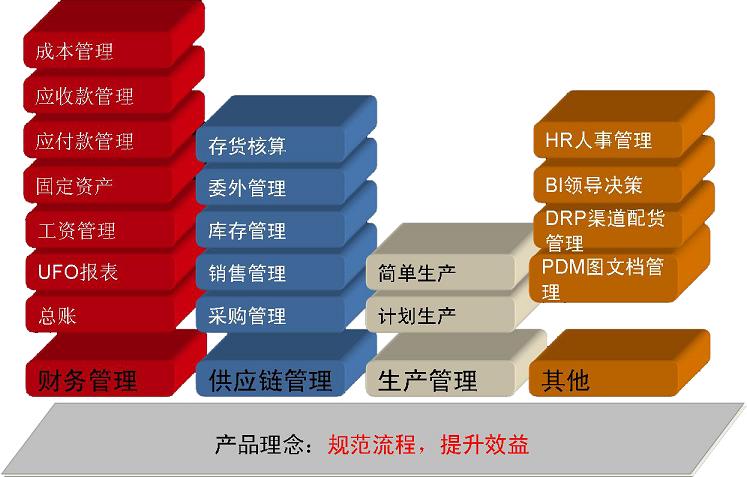 成本管理
应收款管理
应付款管理
固定资产
工资管理
UFO报表
总账
财务管理

存货核算
委外管理
库存管理
销售管理
采购管理
供应链管理

简单生产
计划生产
生产管理

HR人事管理
BI领导决策
DRP渠道配货管理
PDM图文档管理
其他

产品理念：规范流程，提升效益